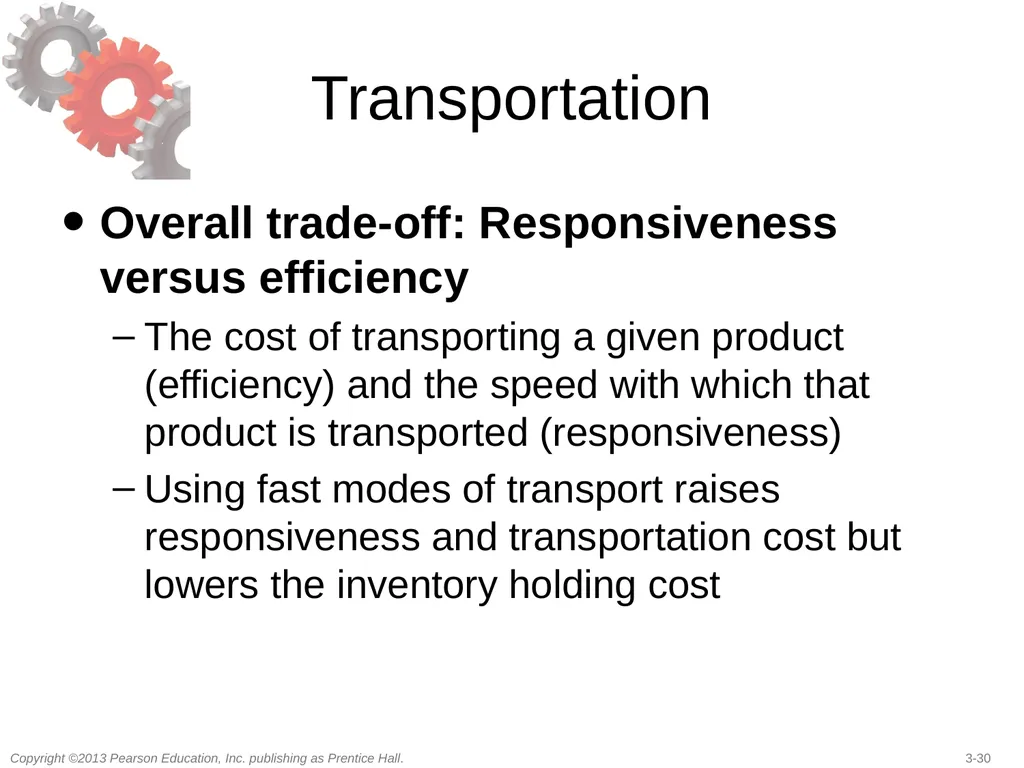 Transportation

• Overall trade-off: Responsiveness versus efficiency

– The cost of transporting a given product (efficiency) and the speed with which that product is transported (responsiveness)

– Using fast modes of transport raises responsiveness and transportation cost but lowers the inventory holding cost

Copyright ©2013 Pearson Education, Inc. publishing as Prentice Hall.

3-30